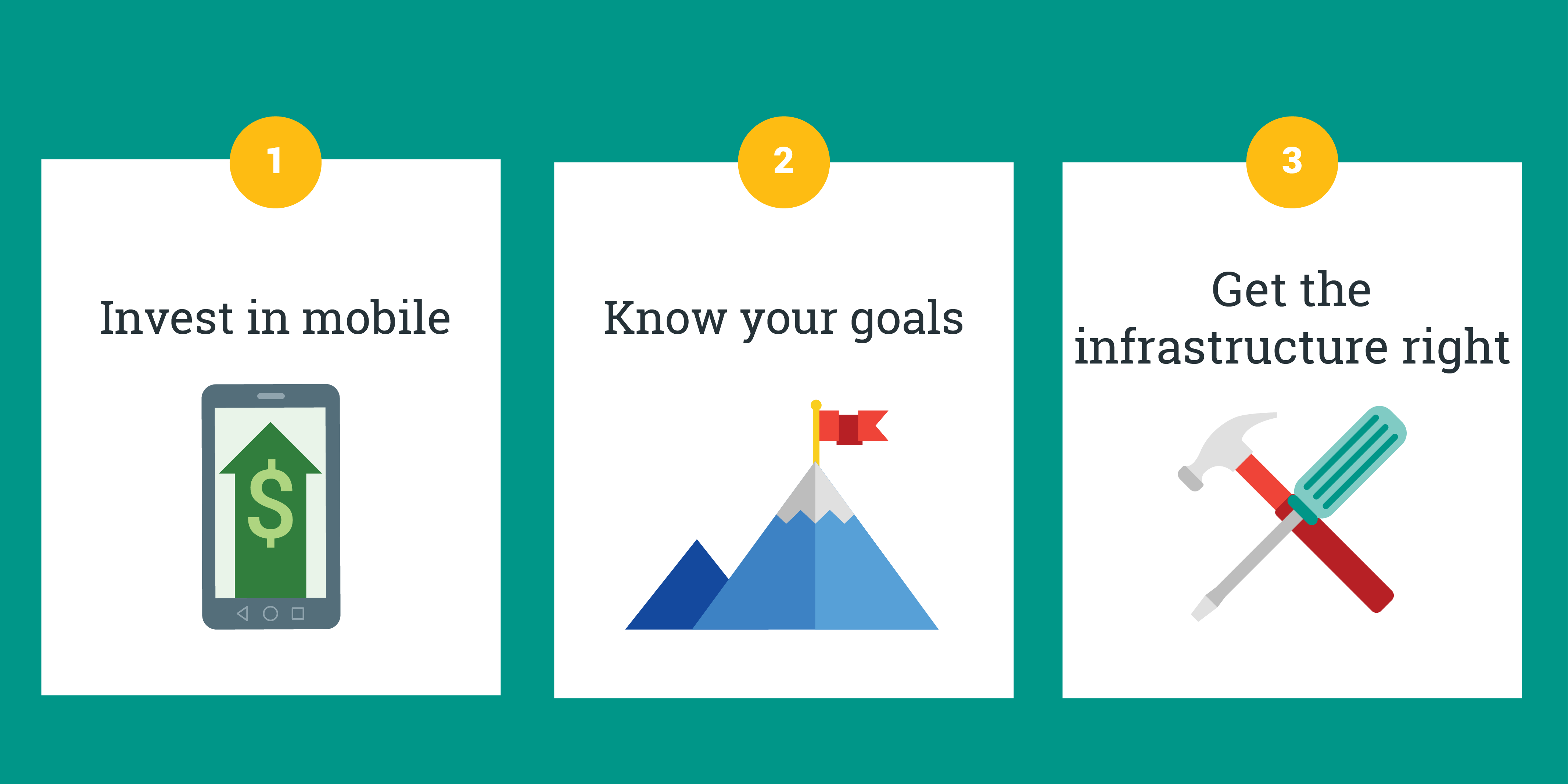 1

Invest in mobile

$

2

Know your goals

3

Get the infrastructure right